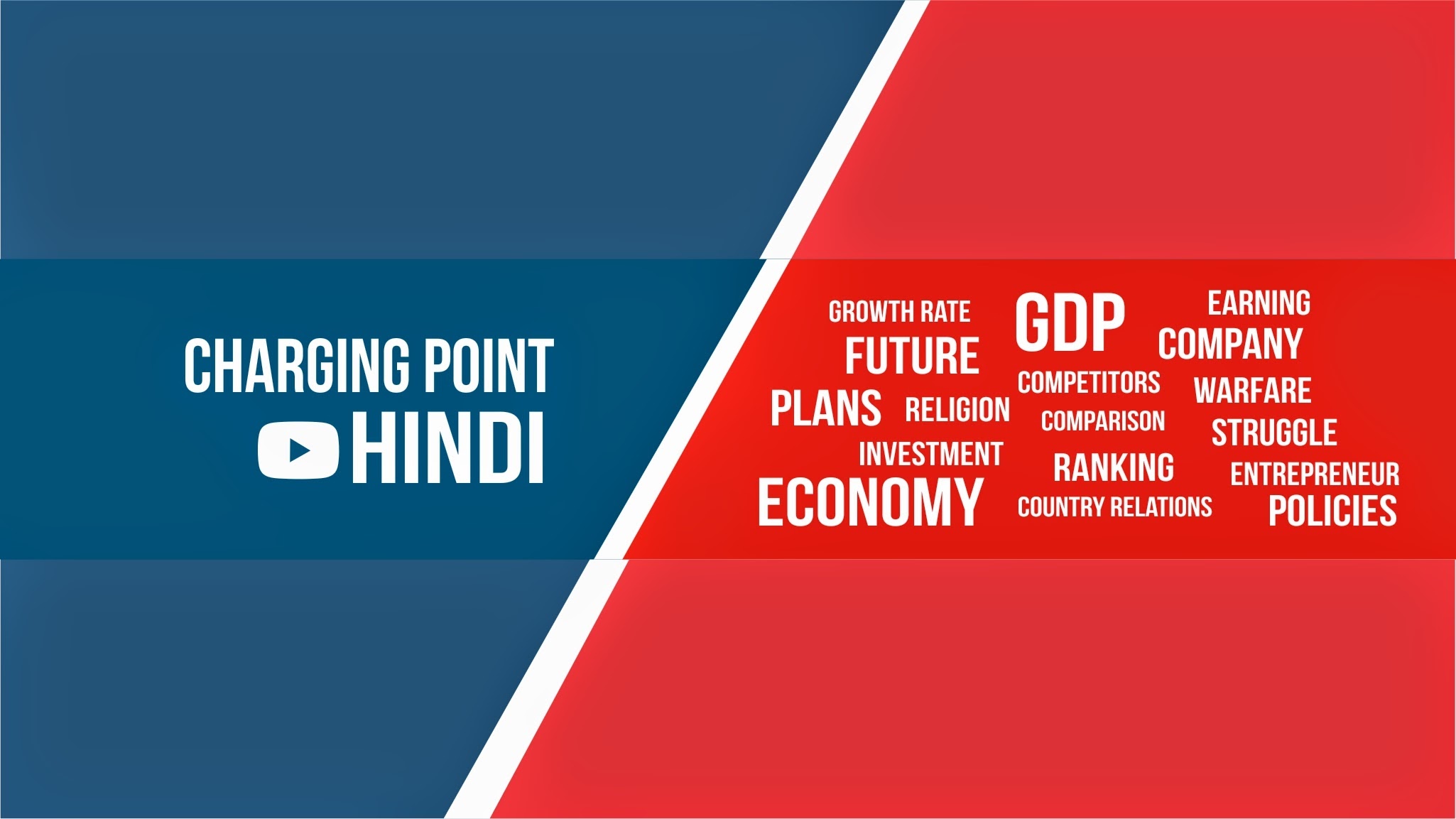 CHARGING POINT
HINDI

GROWTH RATE
GDP
EARNING
FUTURE
COMPANY
COMPETITORS
WARFARE
PLANS
RELIGION
COMPARISON
STRUGGLE
INVESTMENT
RANKING
ENTREPRENEUR
ECONOMY
COUNTRY RELATIONS
POLICIES